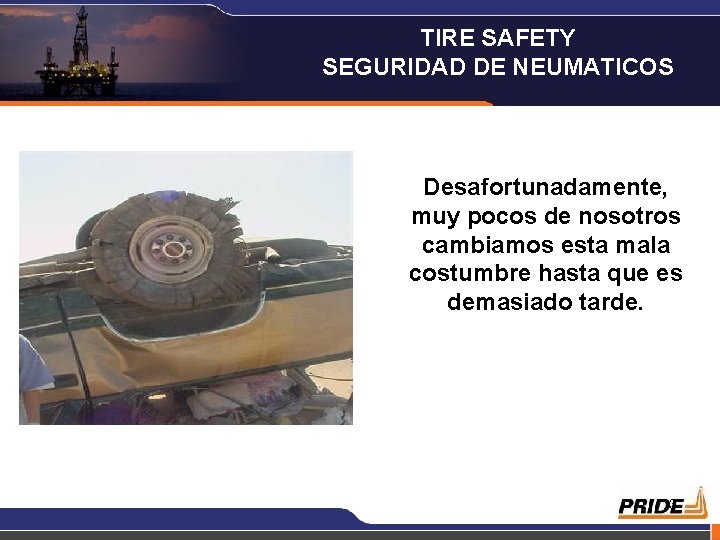 TIRE SAFETY
SEGURIDAD DE NEUMATICOS

Desafortunadamente, muy pocos de nosotros cambiamos esta mala costumbre hasta que es demasiado tarde.

PRIDE